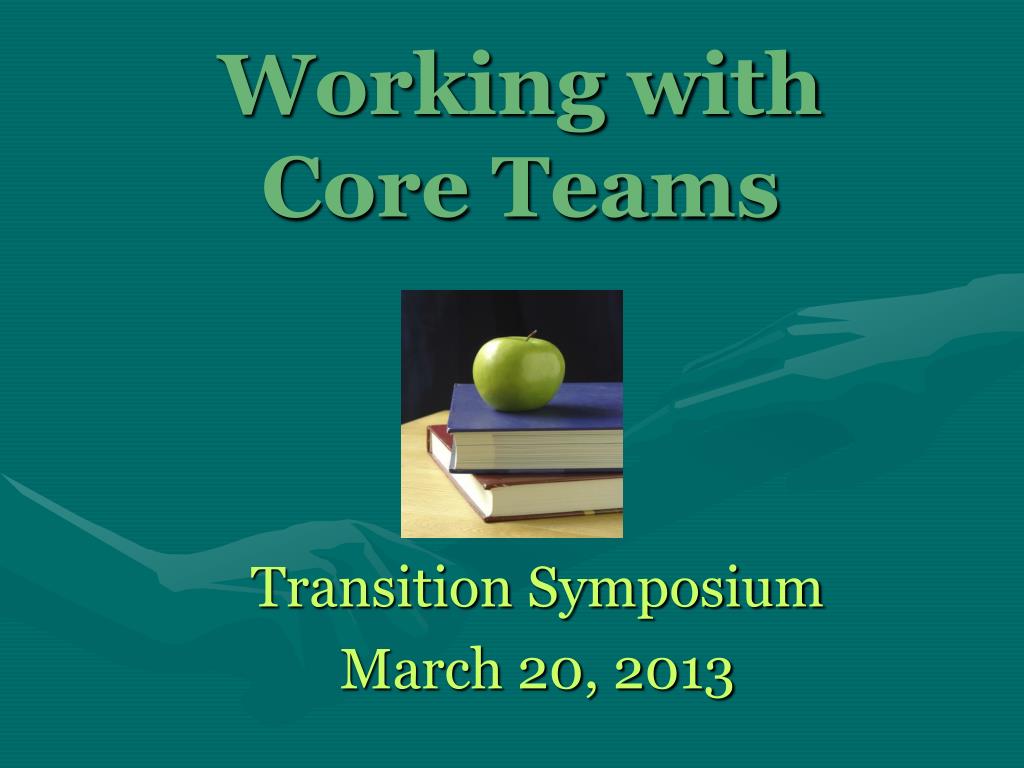 Working with Core Teams

Transition Symposium

March 20, 2013